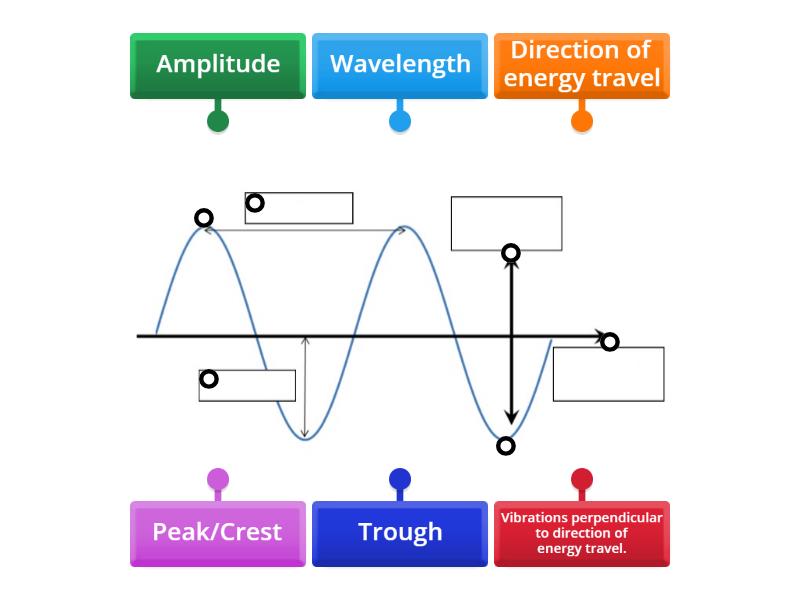 Amplitude

Wavelength

Direction of energy travel

Peak/Crest

Trough

Vibrations perpendicular to direction of energy travel.